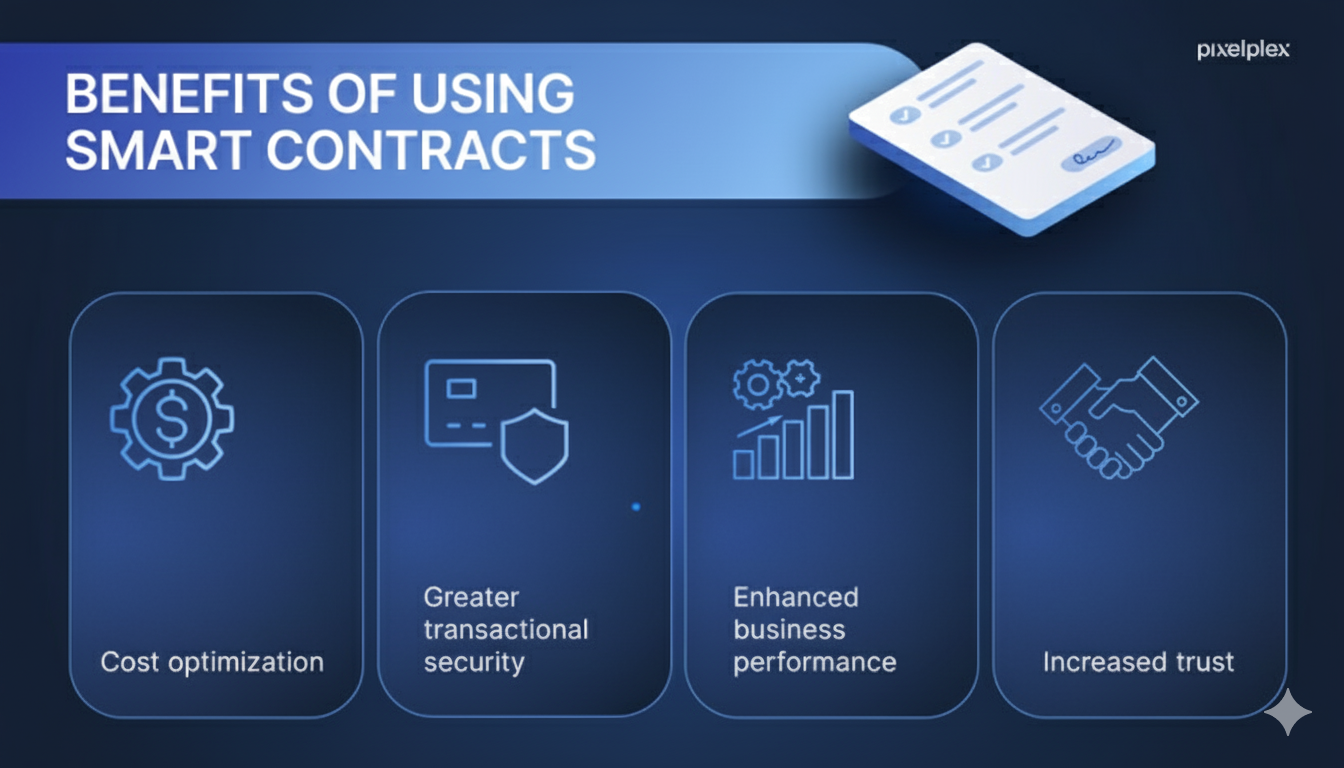 BENEFITS OF USING SMART CONTRACTS

pixelplex

Cost optimization

Greater transactional security

Enhanced business performance

Increased trust